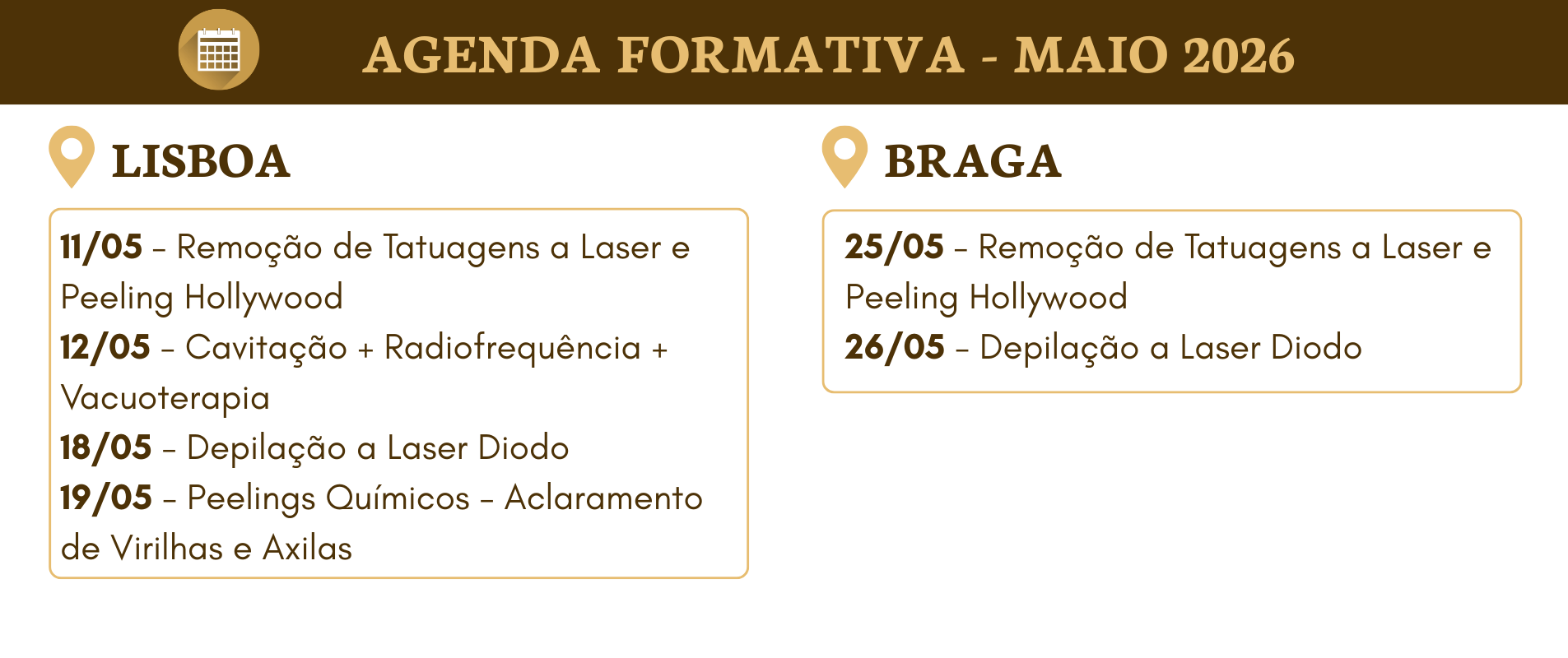 AGENDA FORMATIVA - MAIO 2026

LISBOA

11/05 – Remoção de Tatuagens a Laser e Peeling Hollywood
12/05 – Cavitação + Radiofrequência + Vacuoterapia
18/05 – Depilação a Laser Diodo
19/05 – Peelings Químicos – Aclaramento de Virilhas e Axilas

BRAGA

25/05 – Remoção de Tatuagens a Laser e Peeling Hollywood
26/05 – Depilação a Laser Diodo